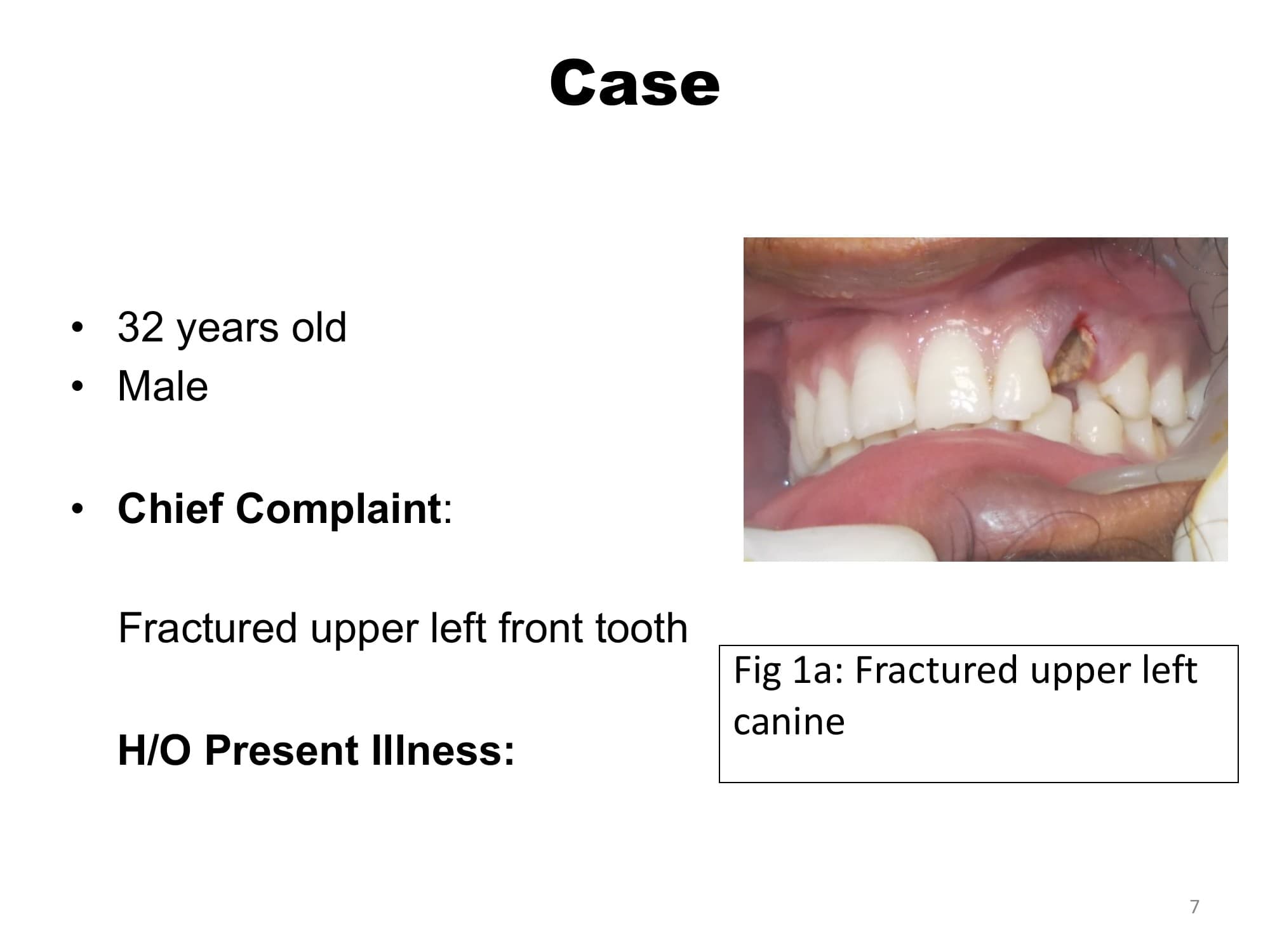 Case

• 32 years old
• Male

• Chief Complaint:

Fractured upper left front tooth

H/O Present Illness:

Fig 1a: Fractured upper left canine

7